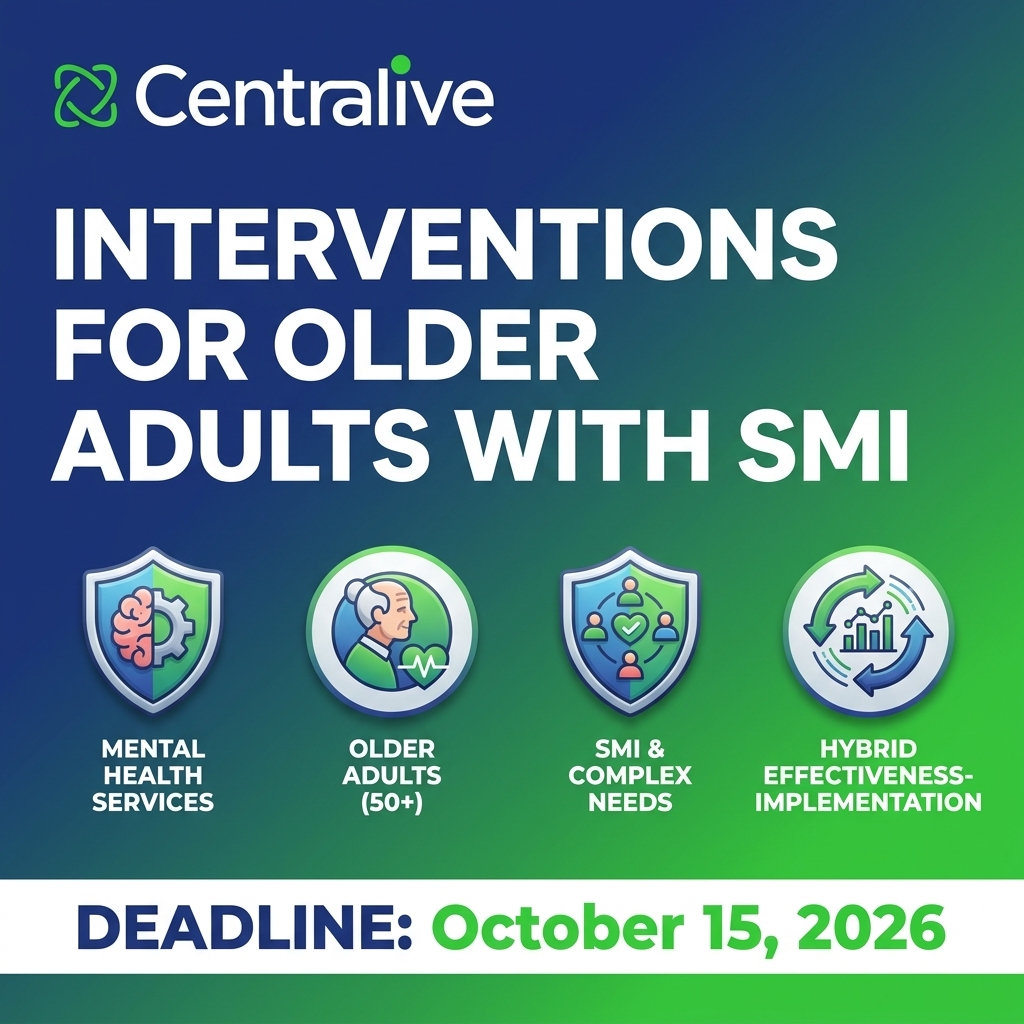 Centralive

INTERVENTIONS FOR OLDER ADULTS WITH SMI

MENTAL HEALTH SERVICES

OLDER ADULTS (50+)

SMI & COMPLEX NEEDS

HYBRID EFFECTIVENESS-IMPLEMENTATION

DEADLINE: October 15, 2026